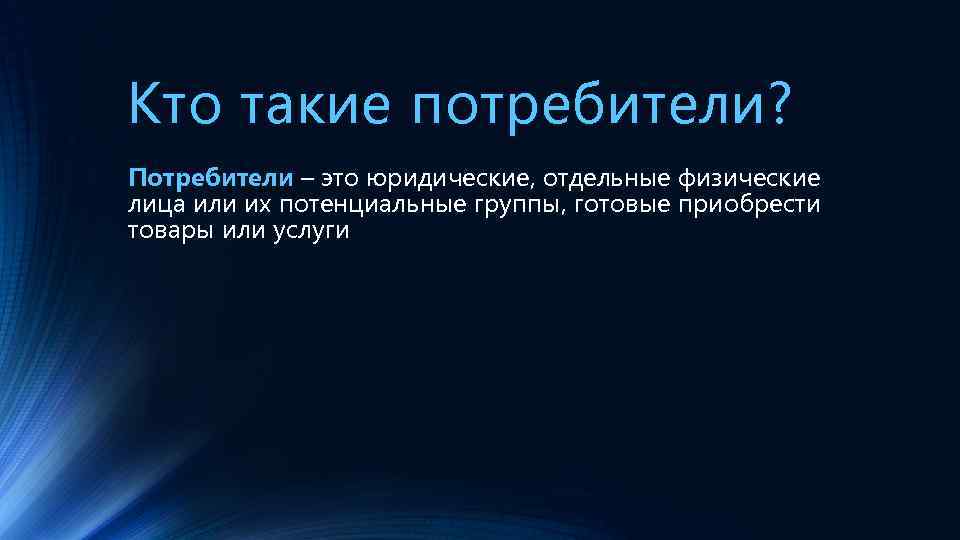 Кто такие потребители?

Потребители – это юридические, отдельные физические лица или их потенциальные группы, готовые приобрести товары или услуги